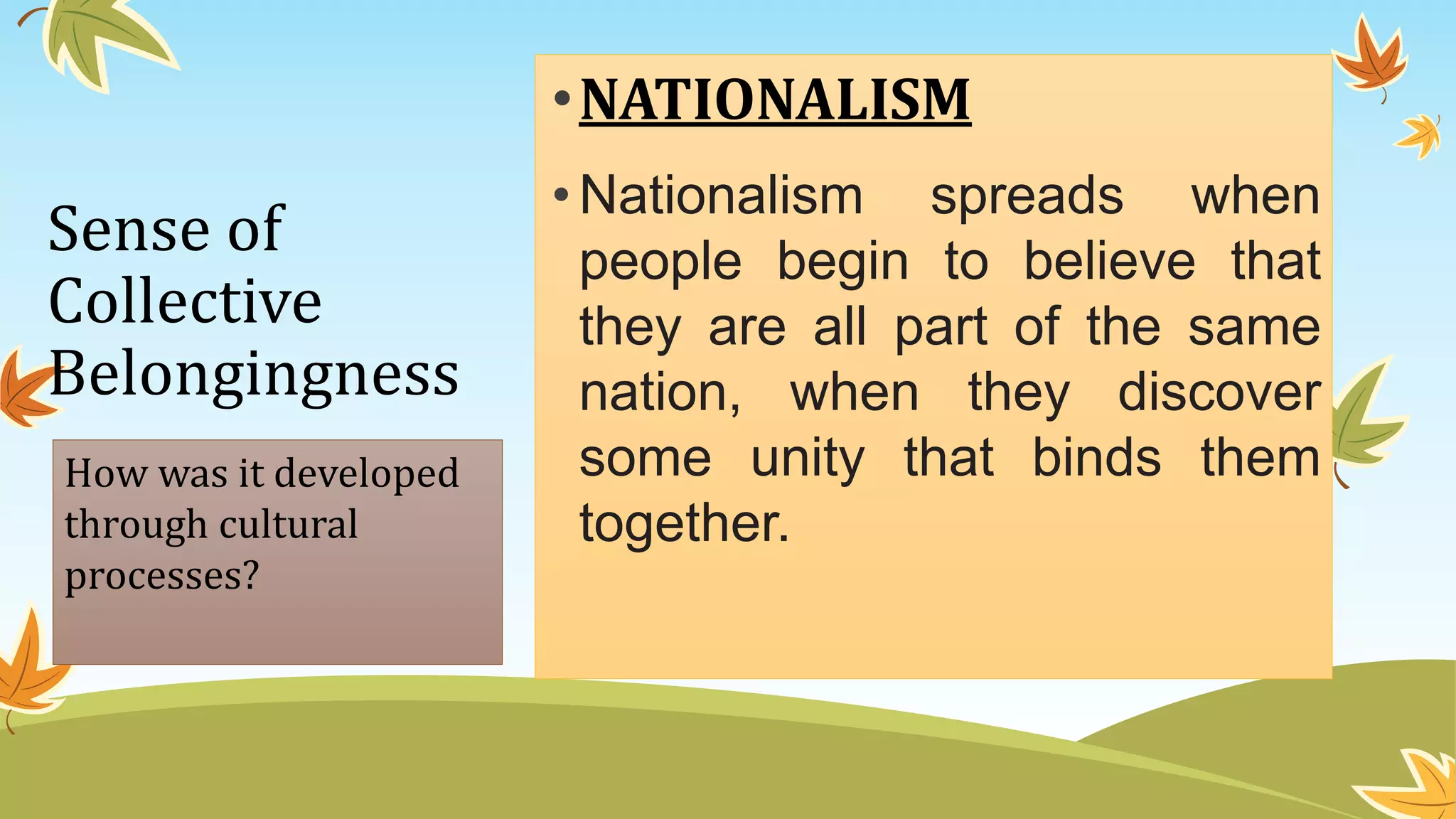 Sense of Collective Belongingness

How was it developed through cultural processes?

• NATIONALISM

• Nationalism spreads when people begin to believe that they are all part of the same nation, when they discover some unity that binds them together.